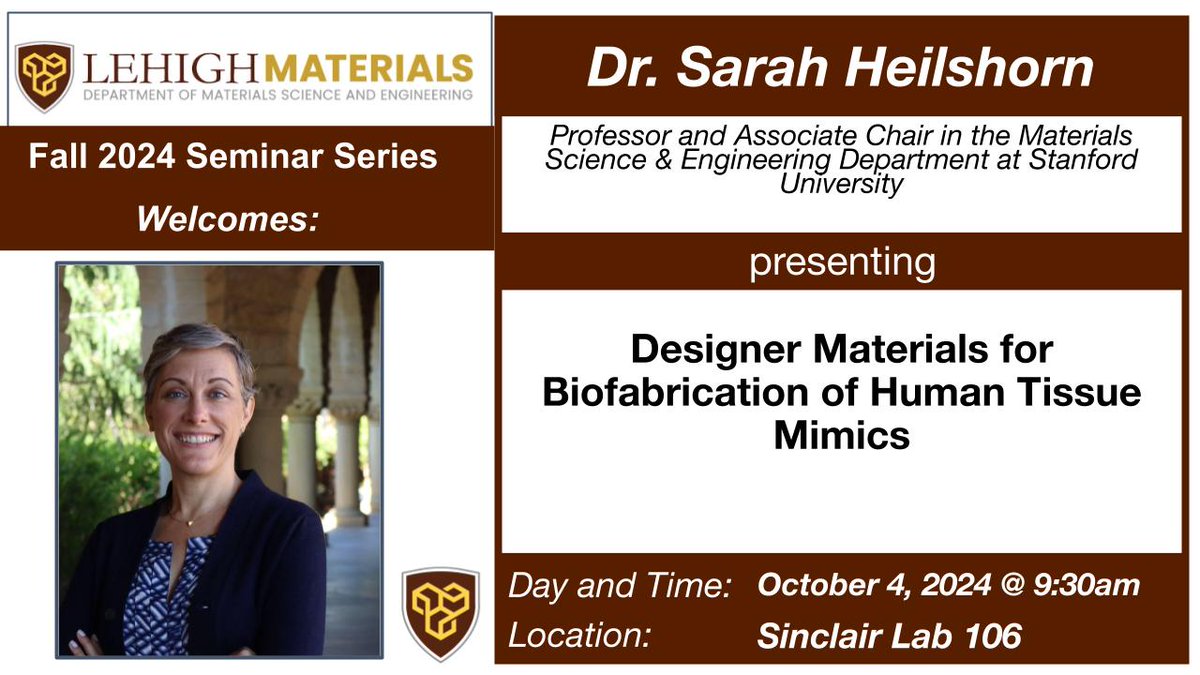 LEHIGH MATERIALS
DEPARTMENT OF MATERIALS SCIENCE AND ENGINEERING

Fall 2024 Seminar Series

Welcomes:

Dr. Sarah Heilshorn

Professor and Associate Chair in the Materials Science & Engineering Department at Stanford University

presenting

Designer Materials for Biofabrication of Human Tissue Mimics

Day and Time: October 4, 2024 @ 9:30am
Location: Sinclair Lab 106